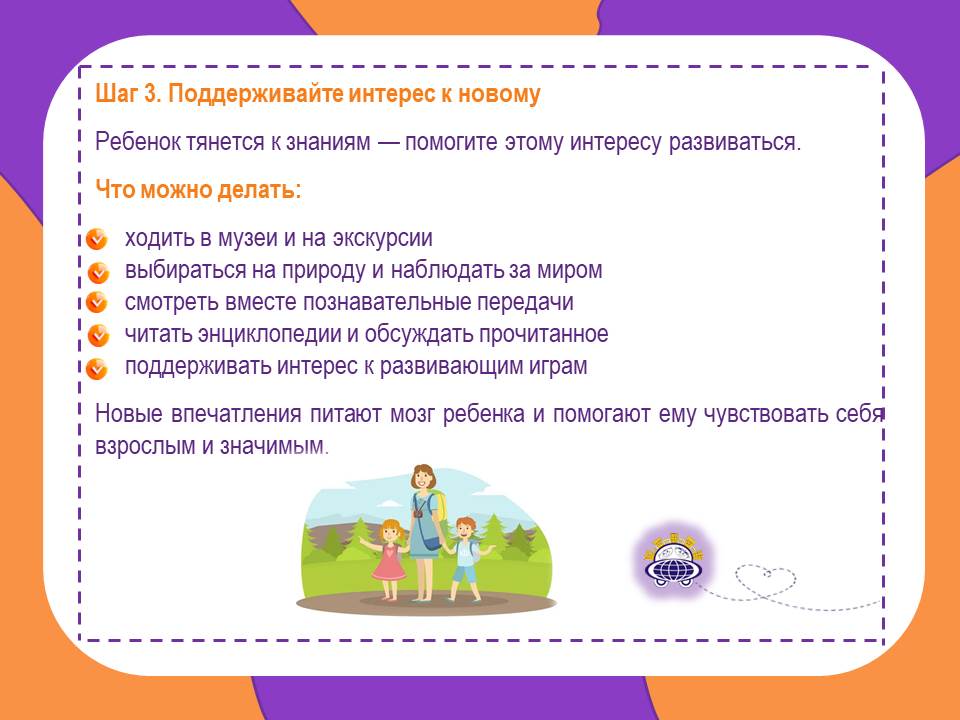 Шаг 3. Поддерживайте интерес к новому

Ребенок тянется к знаниям — помогите этому интересу развиваться.

Что можно делать:

ходить в музеи и на экскурсии
выбираться на природу и наблюдать за миром
смотреть вместе познавательные передачи
читать энциклопедии и обсуждать прочитанное
поддерживать интерес к развивающим играм

Новые впечатления питают мозг ребенка и помогают ему чувствовать себя взрослым и значимым.